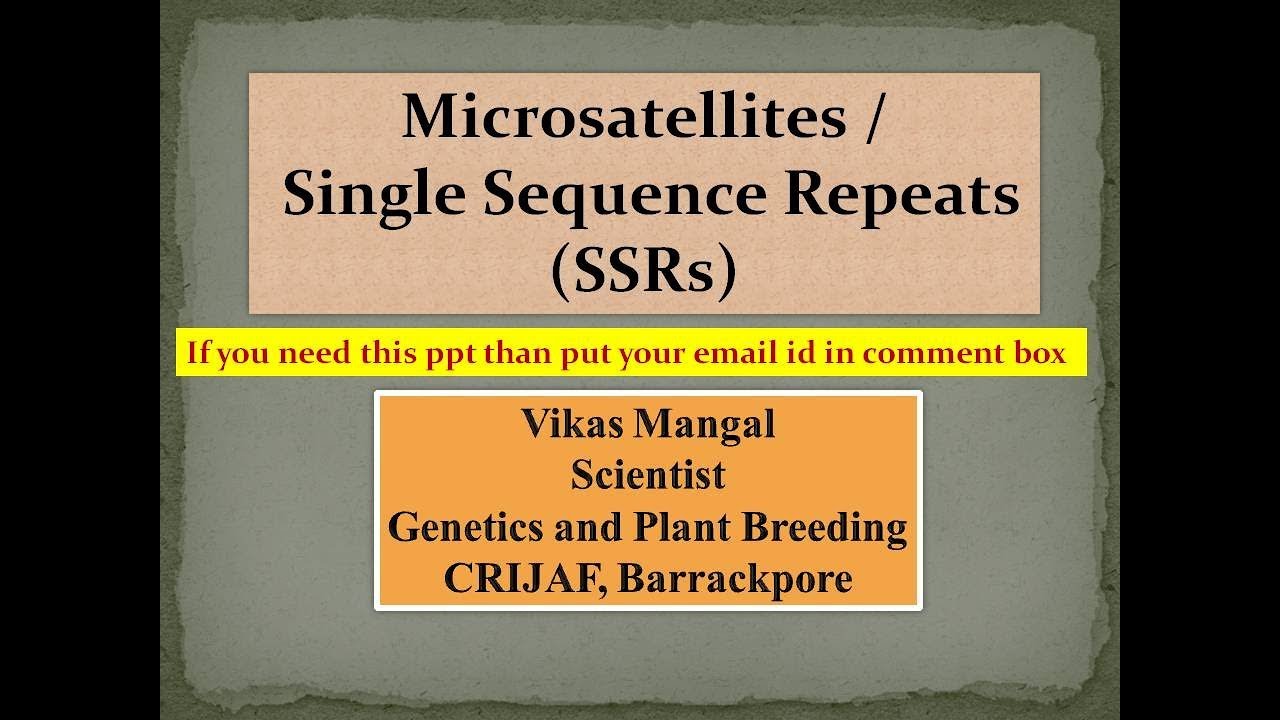 Microsatellites / Single Sequence Repeats (SSRs)

If you need this ppt than put your email id in comment box

Vikas Mangal
Scientist
Genetics and Plant Breeding
CRIJAF, Barrackpore